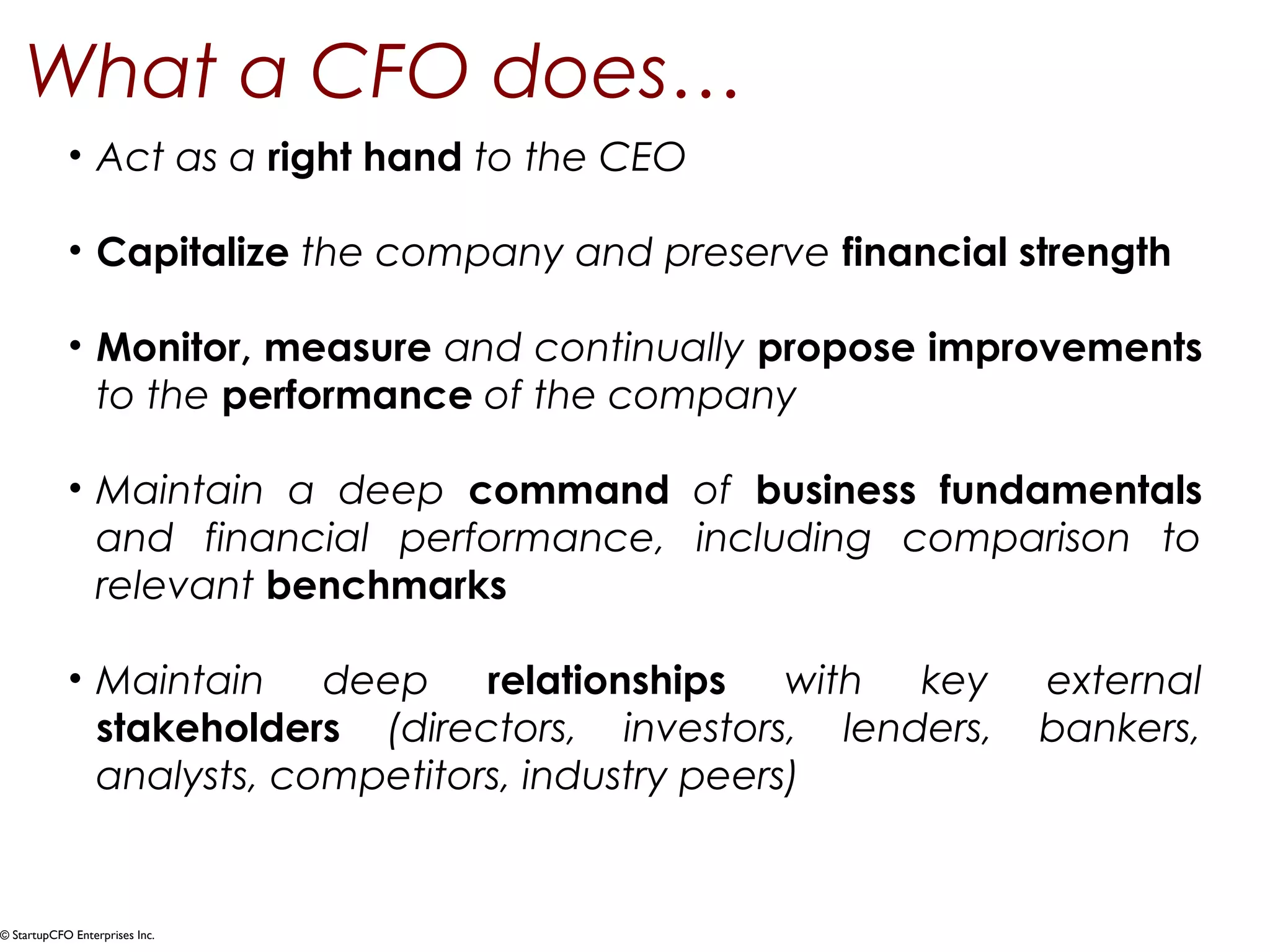 What a CFO does…

• Act as a right hand to the CEO

• Capitalize the company and preserve financial strength

• Monitor, measure and continually propose improvements to the performance of the company

• Maintain a deep command of business fundamentals and financial performance, including comparison to relevant benchmarks

• Maintain deep relationships with key external stakeholders (directors, investors, lenders, bankers, analysts, competitors, industry peers)

© StartupCFO Enterprises Inc.